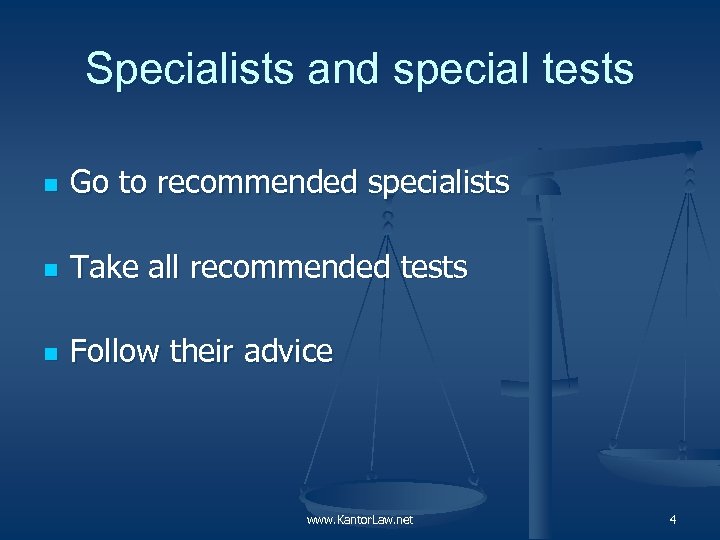 Specialists and special tests

- Go to recommended specialists
- Take all recommended tests
- Follow their advice

www.KantorLaw.net

4